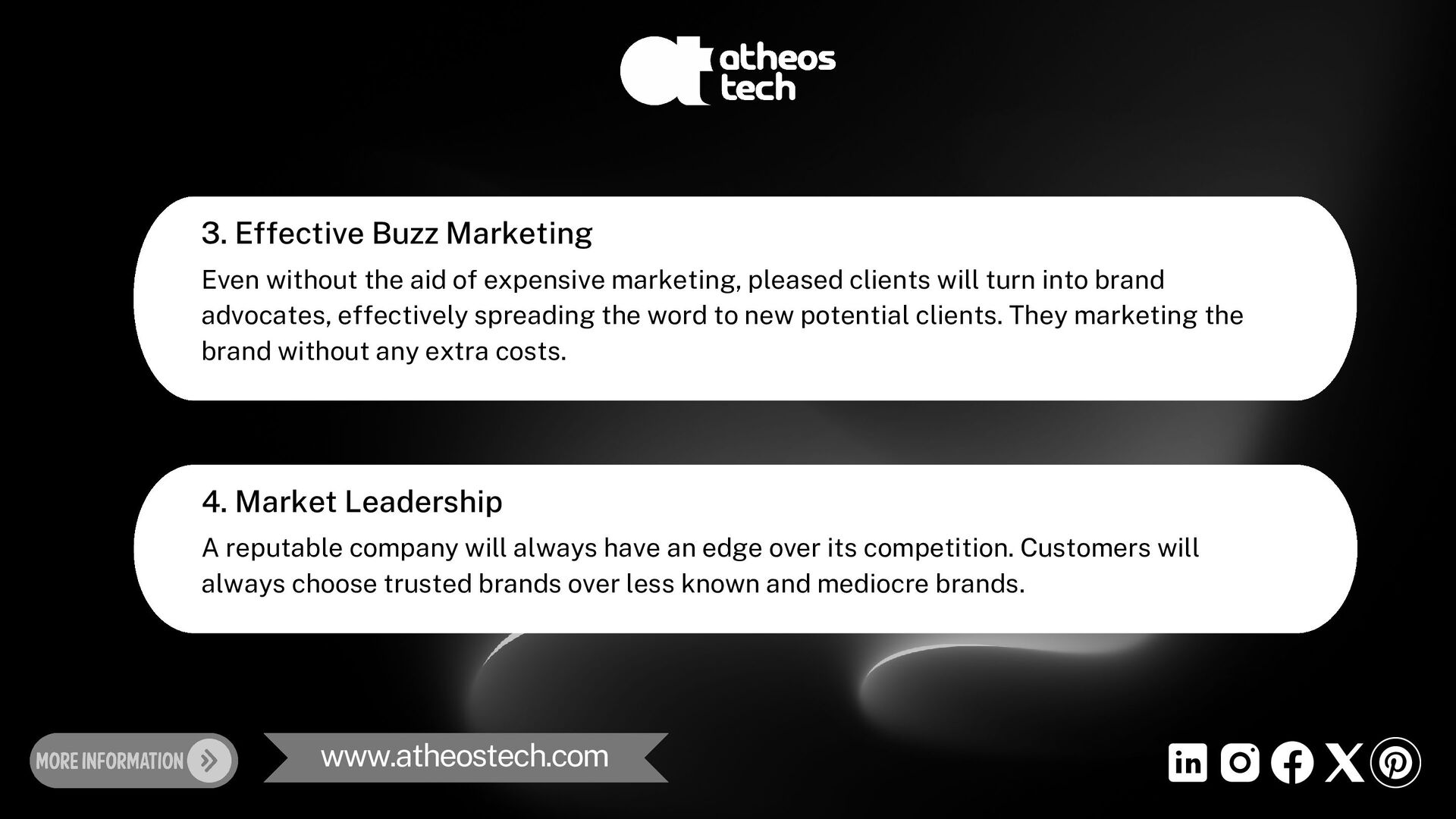 atheos tech

3. Effective Buzz Marketing

Even without the aid of expensive marketing, pleased clients will turn into brand advocates, effectively spreading the word to new potential clients. They marketing the brand without any extra costs.

4. Market Leadership

A reputable company will always have an edge over its competition. Customers will always choose trusted brands over less known and mediocre brands.

MORE INFORMATION

www.atheostech.com